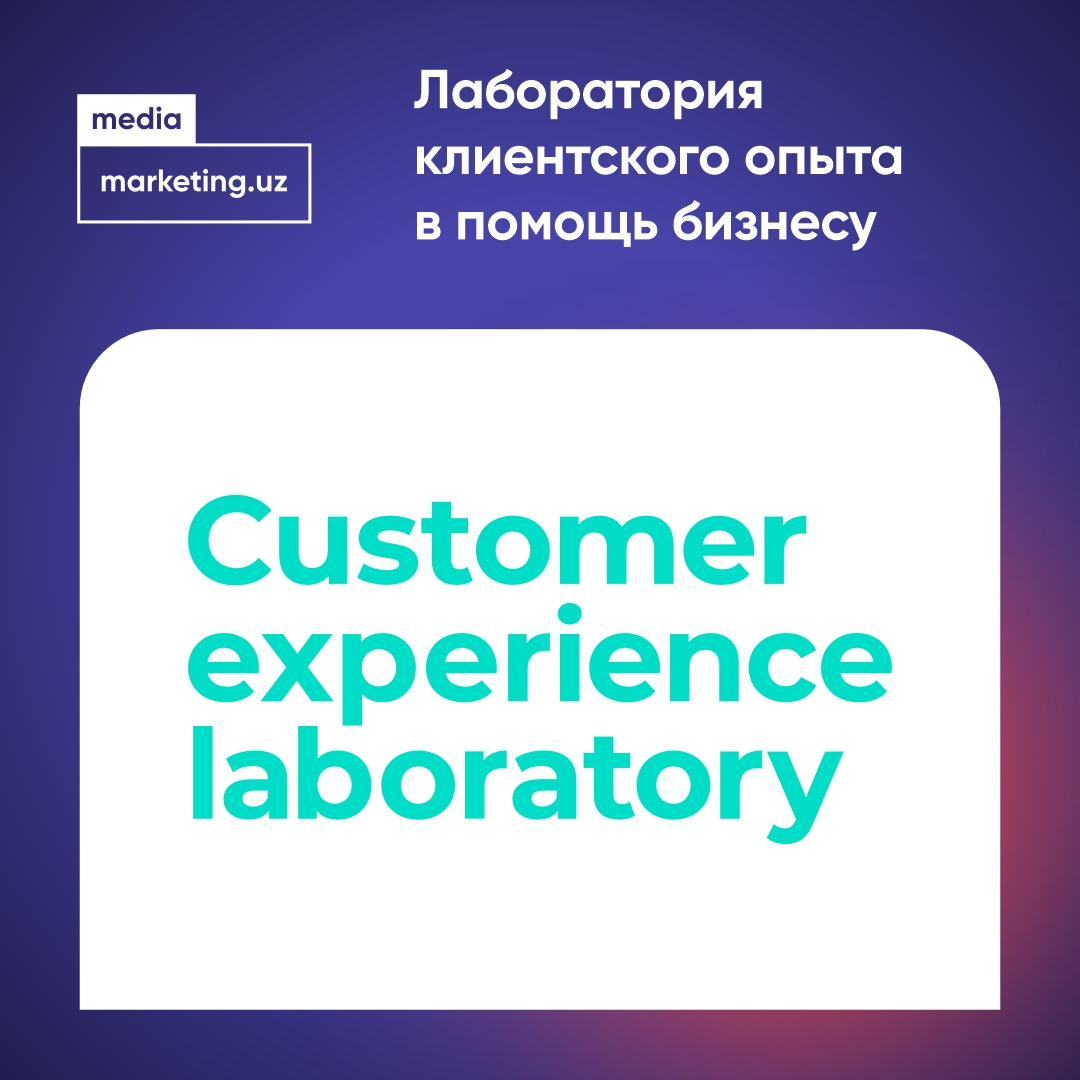 media
marketing.uz

Лаборатория клиентского опыта в помощь бизнесу

Customer experience laboratory